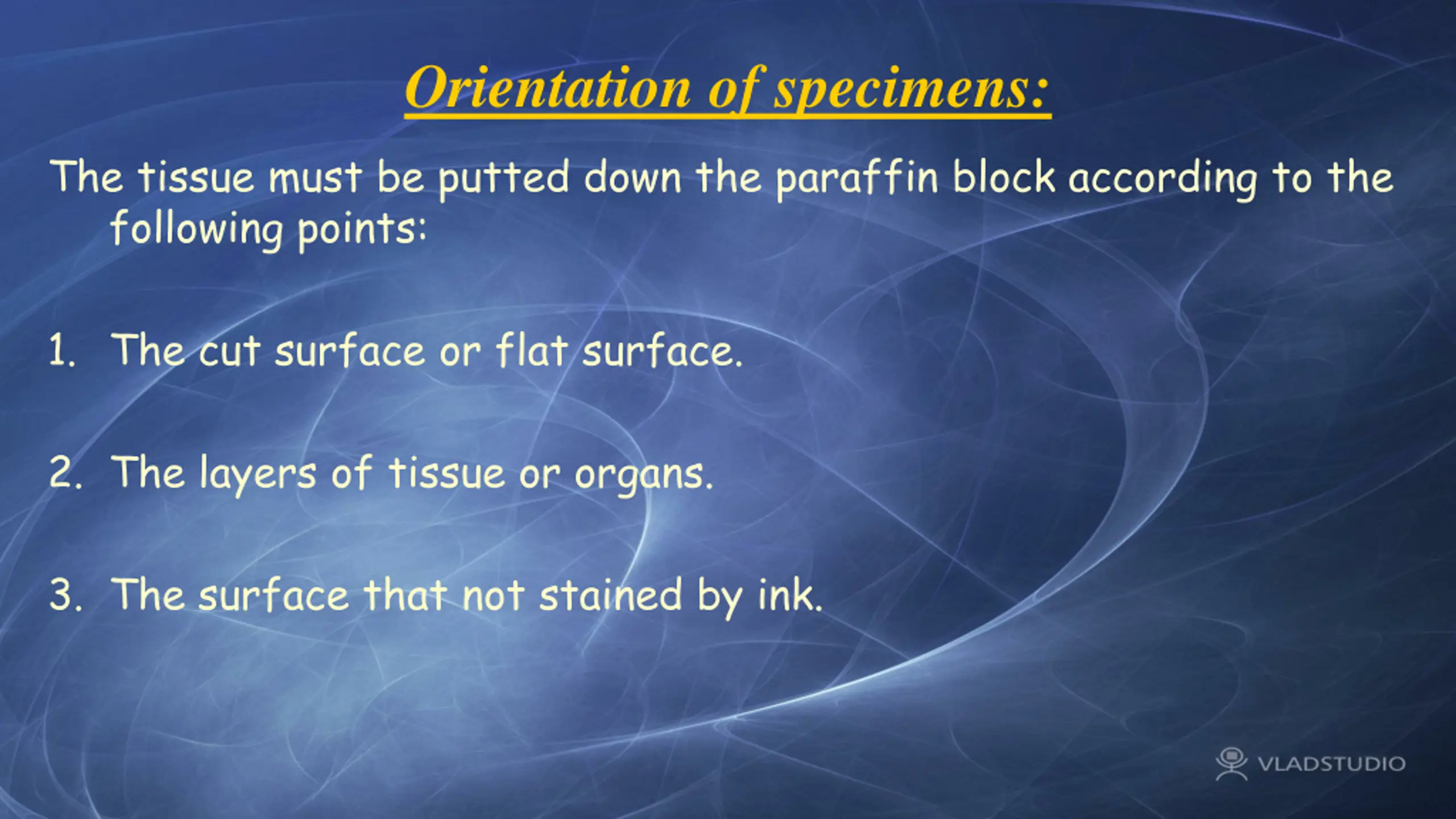 Orientation of specimens:

The tissue must be putted down the paraffin block according to the following points:

1. The cut surface or flat surface.

2. The layers of tissue or organs.

3. The surface that not stained by ink.

VLADSTUDIO